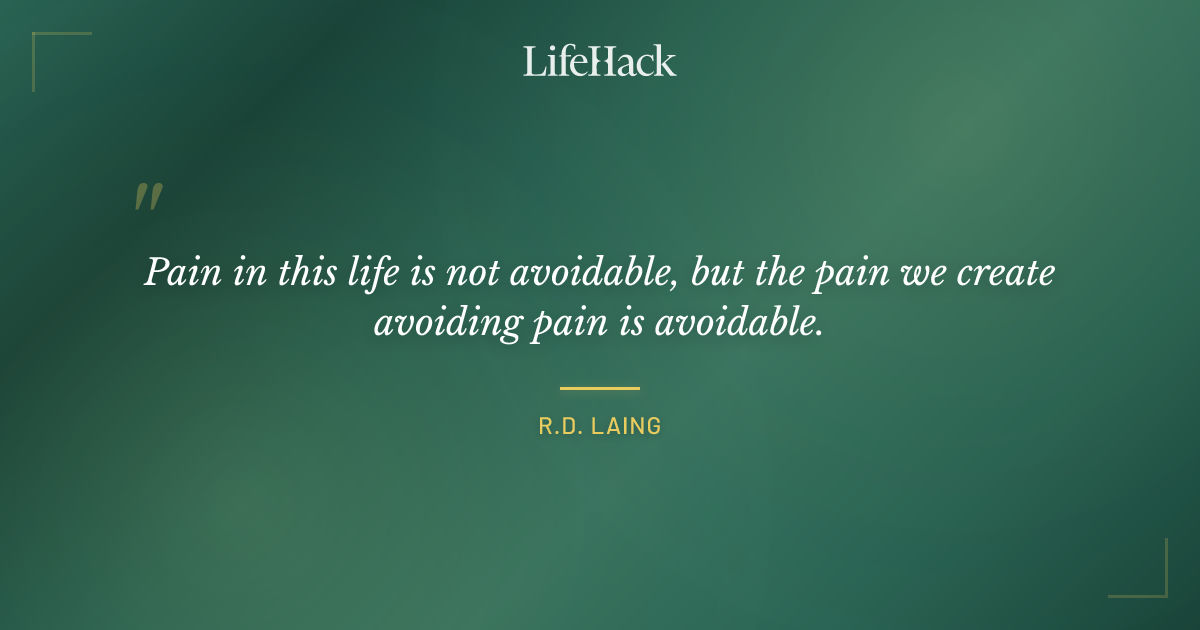 LifeHack

"

Pain in this life is not avoidable, but the pain we create avoiding pain is avoidable.

R.D. LAING